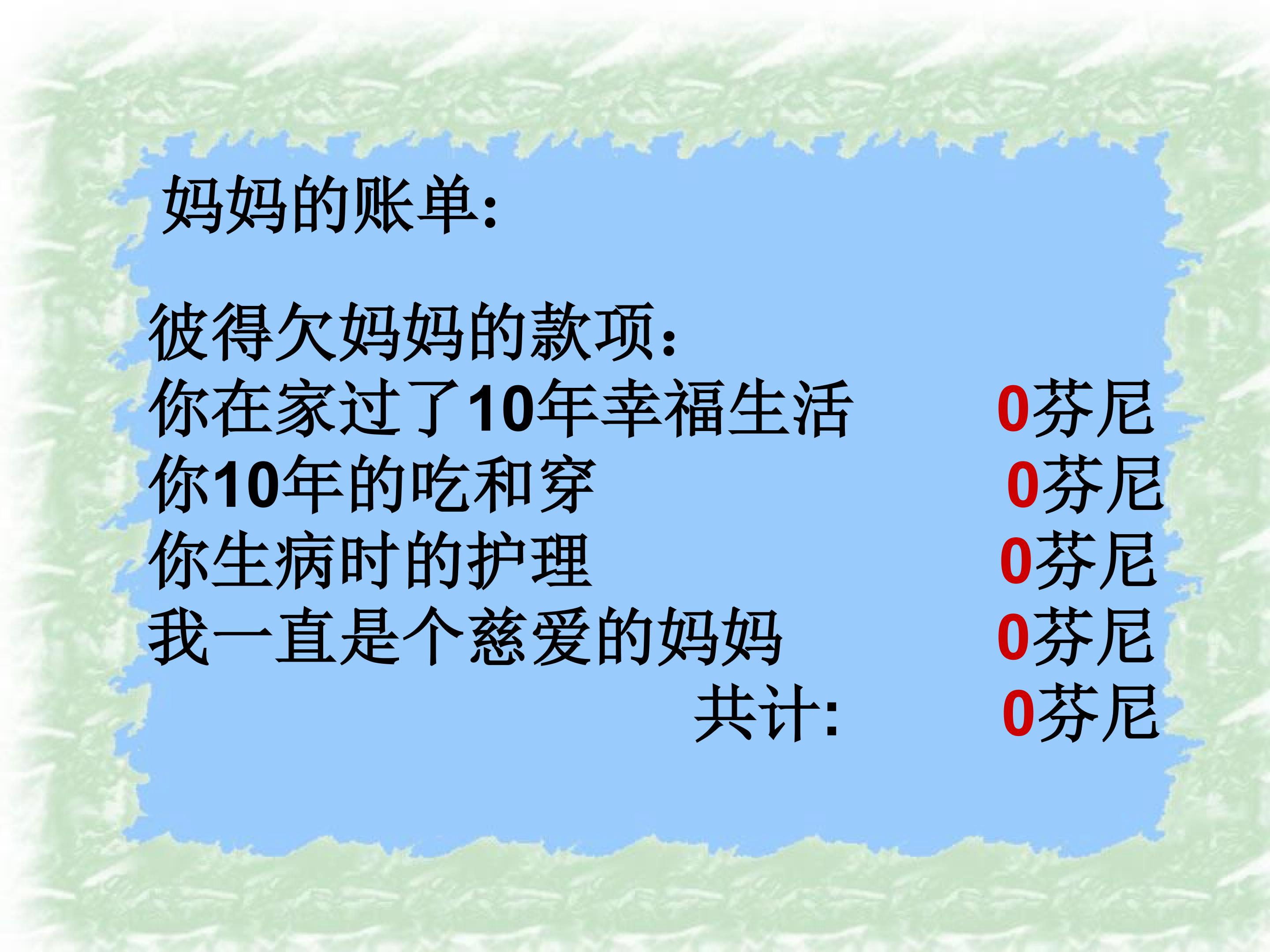 妈妈的账单:

彼得欠妈妈的款项:
你在家过了10年幸福生活 0芬尼
你10年的吃和穿 0芬尼
你生病时的护理 0芬尼
我一直是个慈爱的妈妈 0芬尼
共计: 0芬尼